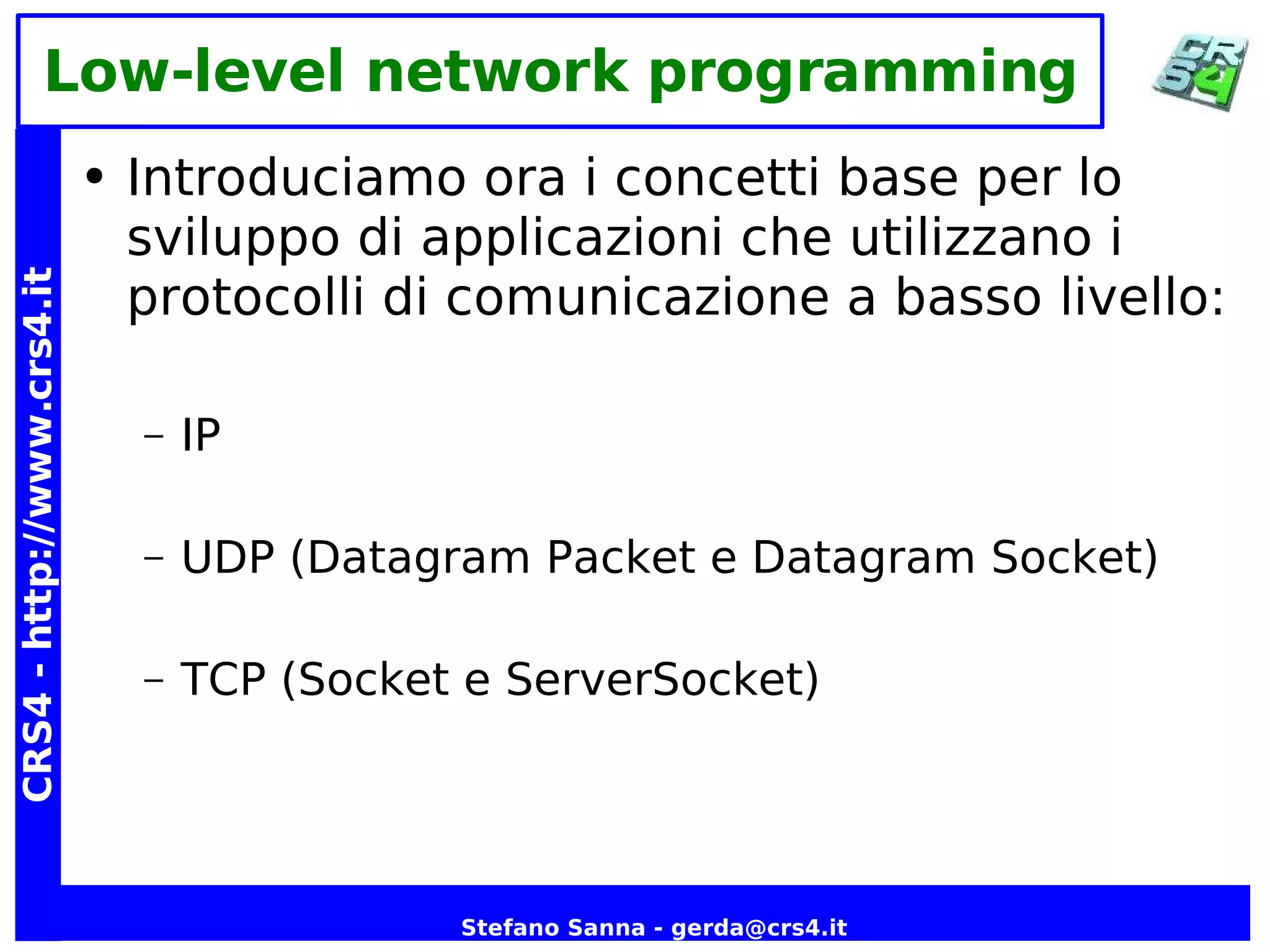 Low-level network programming

CRS4

CRS4 - http://www.crs4.it

• Introduciamo ora i concetti base per lo sviluppo di applicazioni che utilizzano i protocolli di comunicazione a basso livello:

– IP

– UDP (Datagram Packet e Datagram Socket)

– TCP (Socket e ServerSocket)

Stefano Sanna - gerda@crs4.it